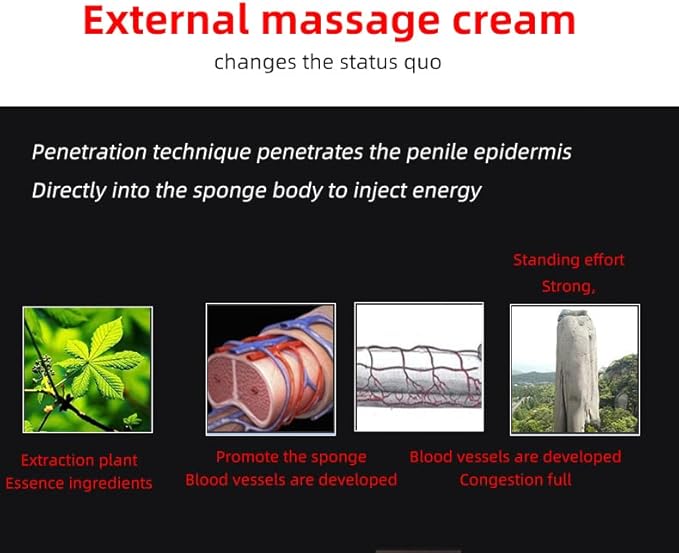 External massage cream

changes the status quo

Penetration technique penetrates the penile epidermis
Directly into the sponge body to inject energy

Standing effort
Strong,

Extraction plant
Essence ingredients

Promote the sponge
Blood vessels are developed

Blood vessels are developed
Congestion full